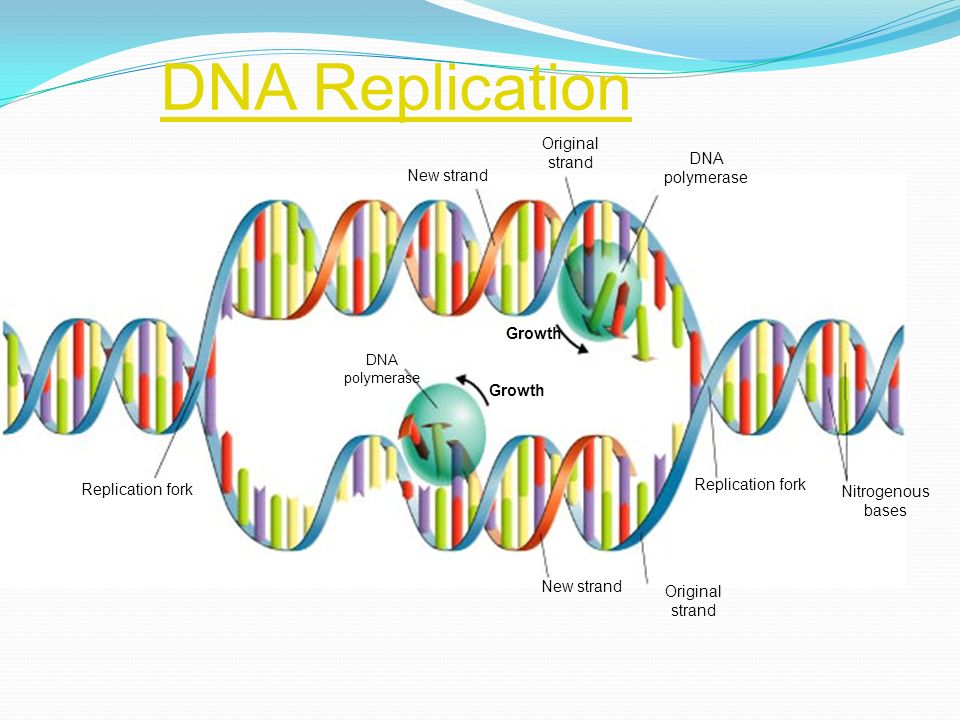 DNA Replication

New strand

Original strand

DNA polymerase

Growth

DNA polymerase

Growth

Replication fork

Replication fork

Nitrogenous bases

New strand

Original strand